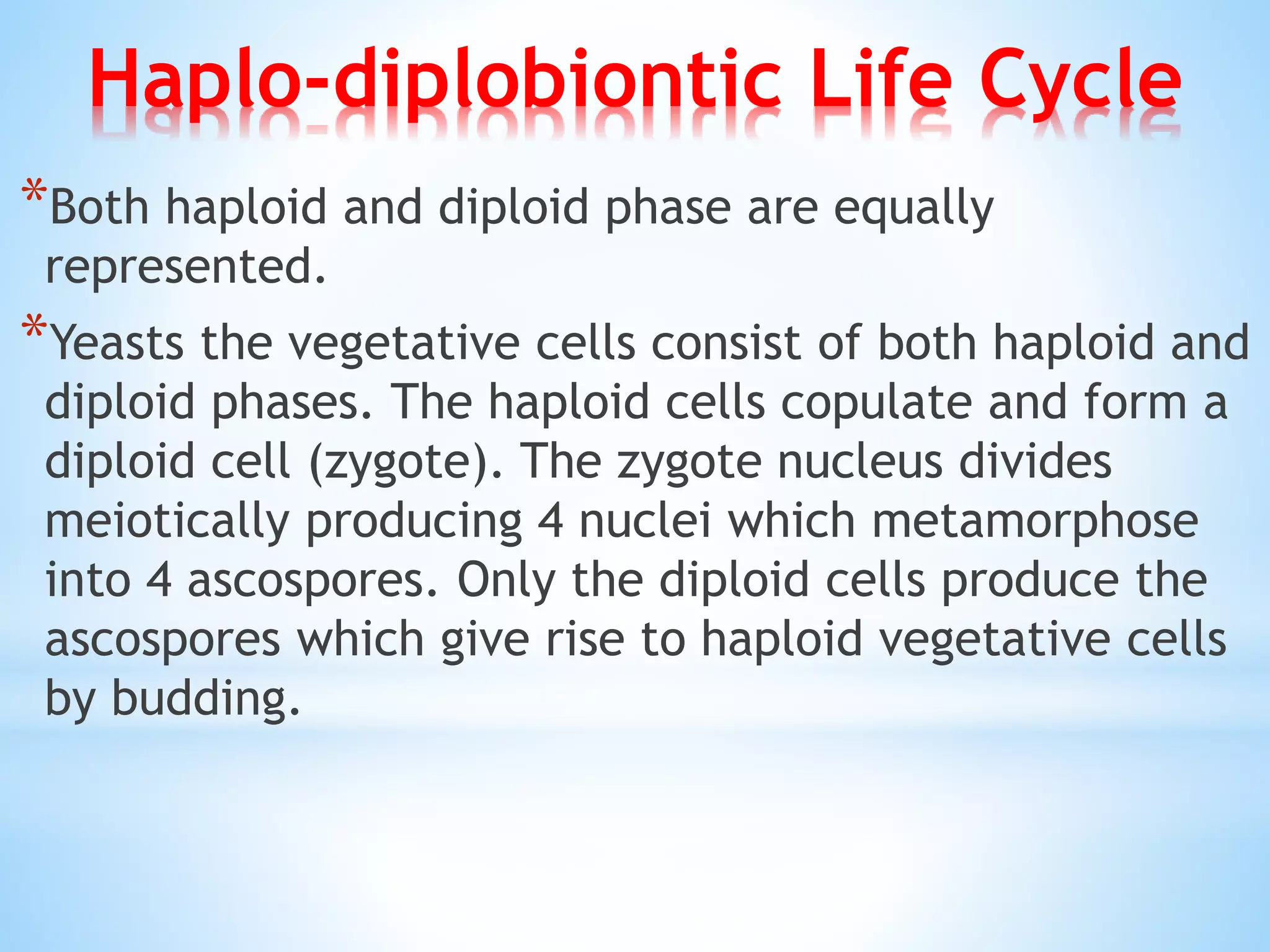 Haplo-diplobiontic Life Cycle

*Both haploid and diploid phase are equally represented.

*Yeasts the vegetative cells consist of both haploid and diploid phases. The haploid cells copulate and form a diploid cell (zygote). The zygote nucleus divides meiotically producing 4 nuclei which metamorphose into 4 ascospores. Only the diploid cells produce the ascospores which give rise to haploid vegetative cells by budding.